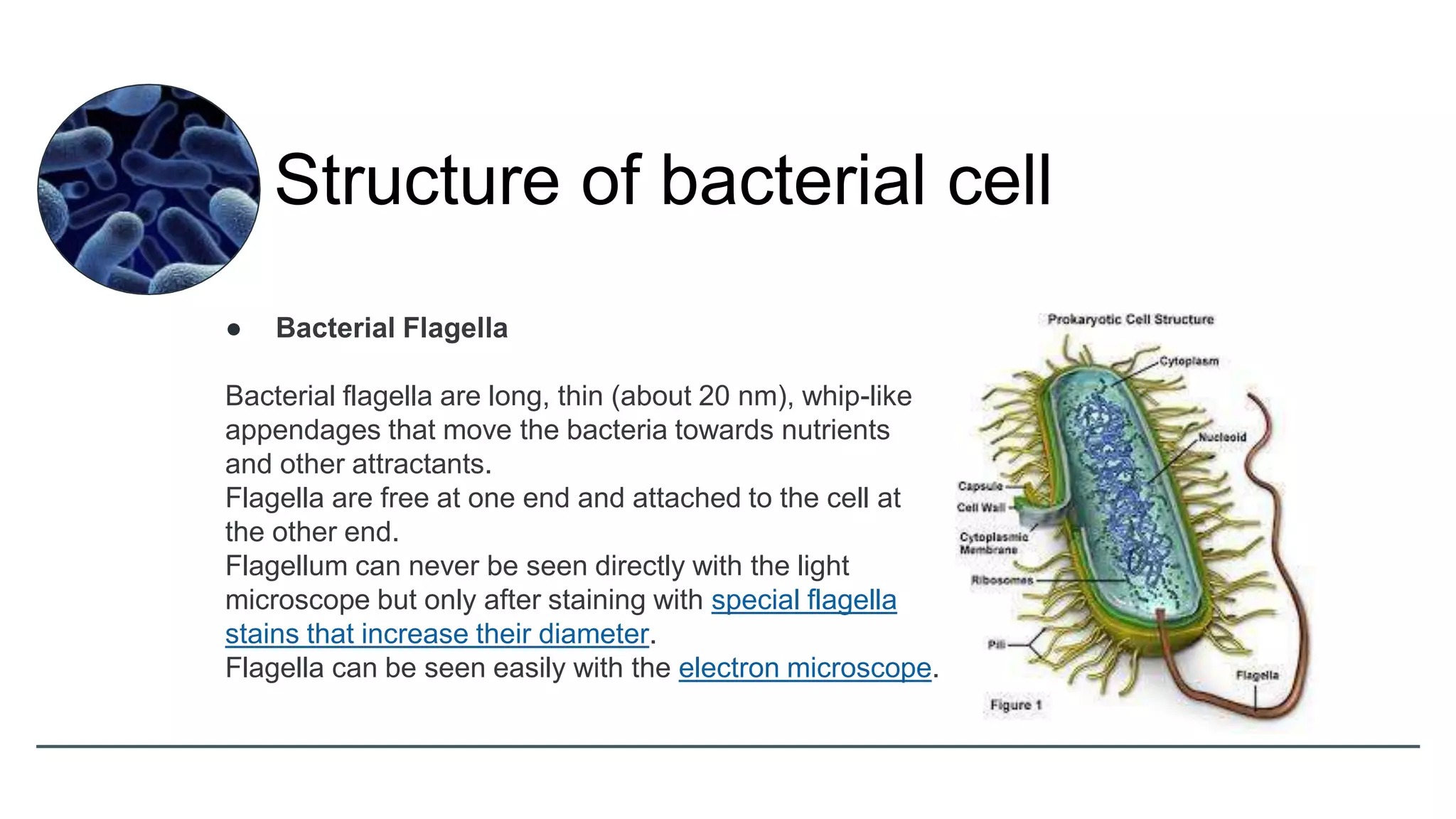 Structure of bacterial cell

● Bacterial Flagella

Bacterial flagella are long, thin (about 20 nm), whip-like appendages that move the bacteria towards nutrients and other attractants.
Flagella are free at one end and attached to the cell at the other end.
Flagellum can never be seen directly with the light microscope but only after staining with special flagella stains that increase their diameter.
Flagella can be seen easily with the electron microscope.

Prokaryotic Cell Structure
Cytoplasm
Nucleoid
Capsule
Cell Wall
Cytoplasmic Membrane
Ribosomes
Pili
Flagella
Figure 1